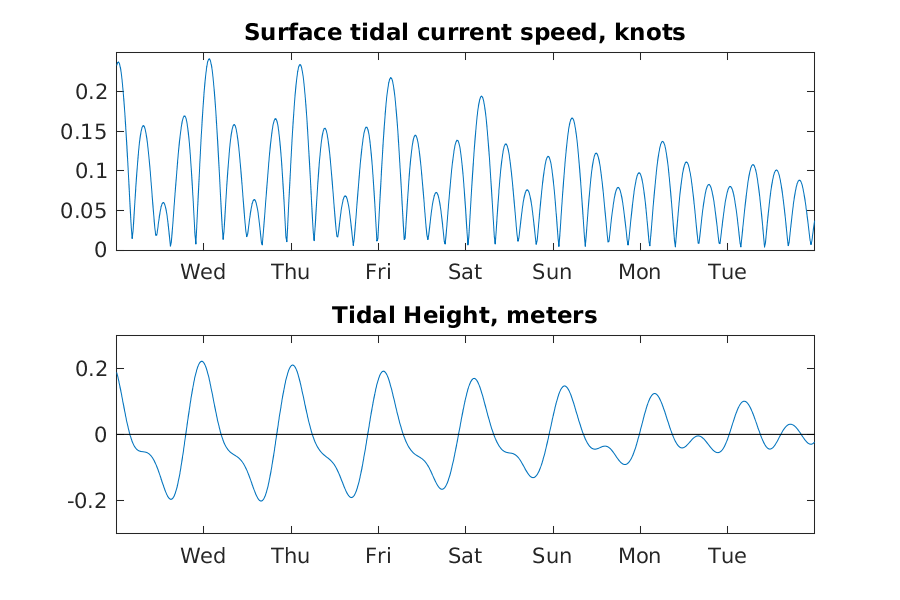 Surface tidal current speed, knots

0.2
0.15
0.1
0.05
0

Wed Thu Fri Sat Sun Mon Tue

Tidal Height, meters

0.2
0
-0.2

Wed Thu Fri Sat Sun Mon Tue